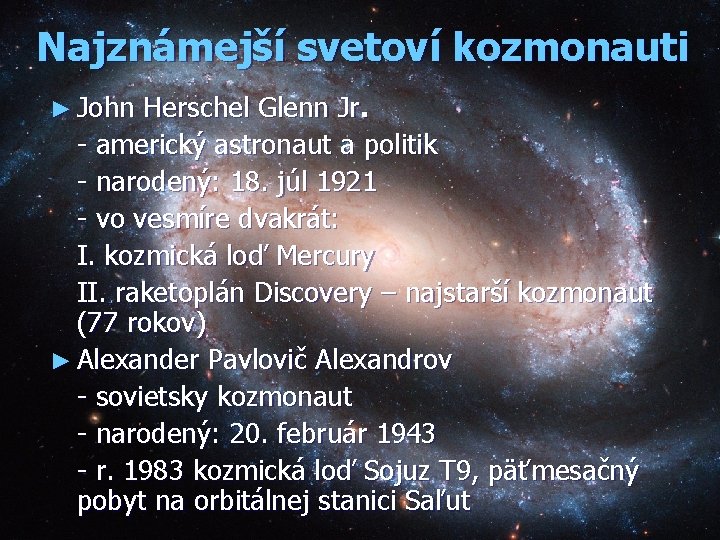 Najznámejší svetoví kozmonauti

► John Herschel Glenn Jr.
- americký astronaut a politik
- narodený: 18. júl 1921
- vo vesmíre dvakrát:
I. kozmická loď Mercury
II. raketoplán Discovery – najstarší kozmonaut (77 rokov)

► Alexander Pavlovič Alexandrov
- sovietsky kozmonaut
- narodený: 20. február 1943
- r. 1983 kozmická loď Sojuz T9, päťmesačný pobyt na orbitálnej stanici Saľut